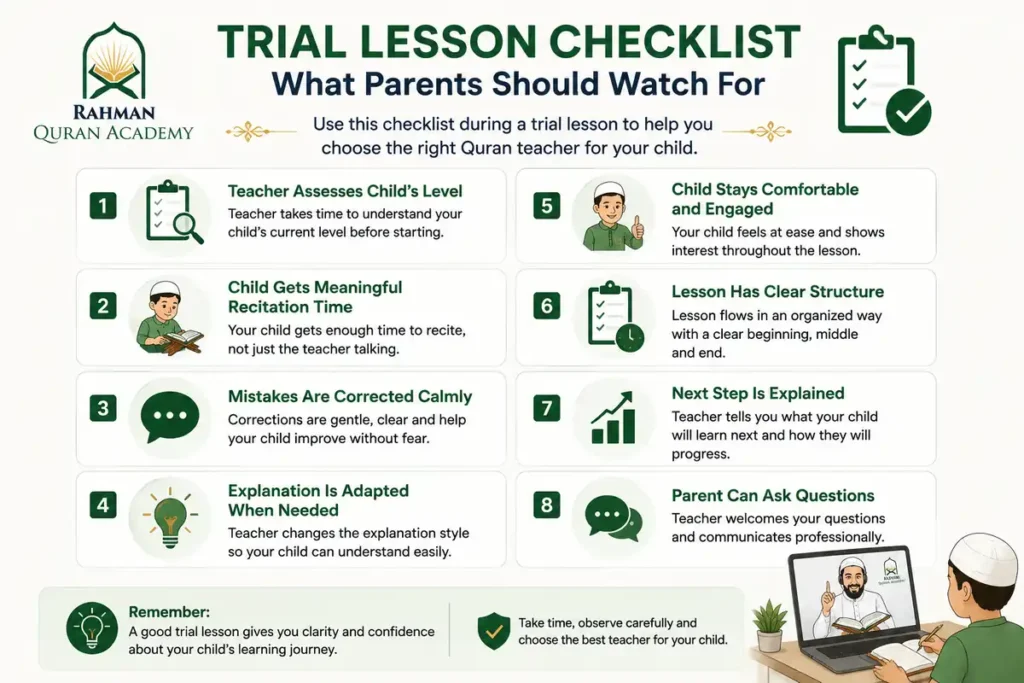 RAHMAN
QURAN ACADEMY

TRIAL LESSON CHECKLIST
What Parents Should Watch For

Use this checklist during a trial lesson to help you choose the right Quran teacher for your child.

1
Teacher Assesses Child's Level
Teacher takes time to understand your child's current level before starting.

2
Child Gets Meaningful Recitation Time
Your child gets enough time to recite, not just the teacher talking.

3
Mistakes Are Corrected Calmly
Corrections are gentle, clear and help your child improve without fear.

4
Explanation Is Adapted When Needed
Teacher changes the explanation style so your child can understand easily.

5
Child Stays Comfortable and Engaged
Your child feels at ease and shows interest throughout the lesson.

6
Lesson Has Clear Structure
Lesson flows in an organized way with a clear beginning, middle and end.

7
Next Step Is Explained
Teacher tells you what your child will learn next and how they will progress.

8
Parent Can Ask Questions
Teacher welcomes your questions and communicates professionally.

Remember:
A good trial lesson gives you clarity and confidence about your child's learning journey.

Take time, observe carefully and choose the best teacher for your child.

RAHMAN
Quran Academy